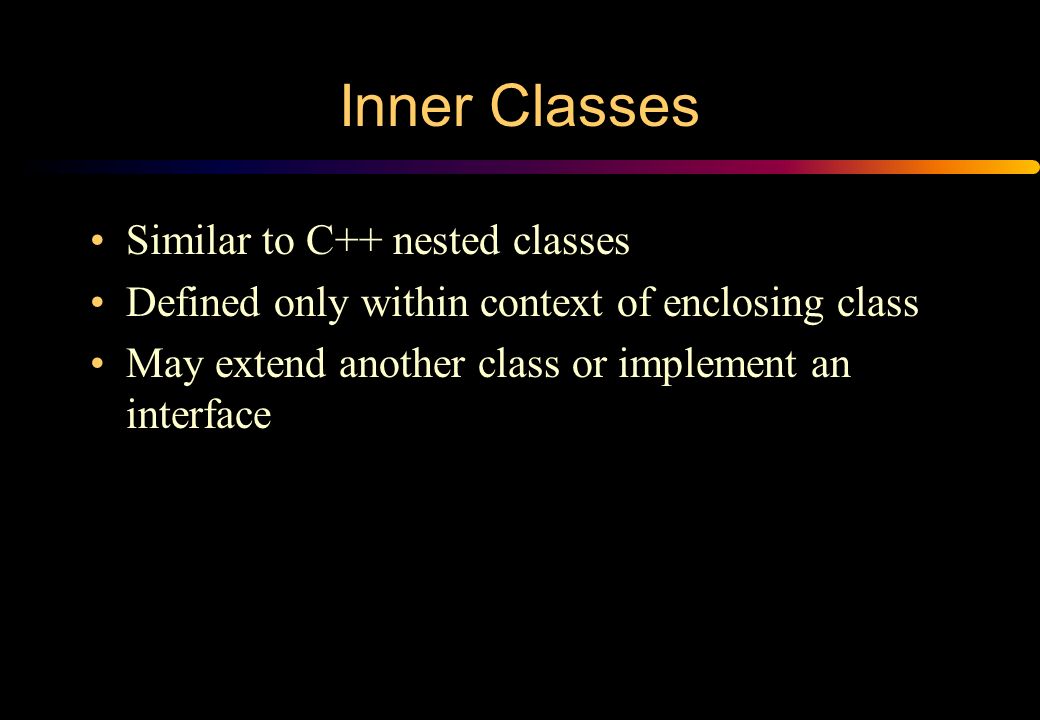 Inner Classes

• Similar to C++ nested classes
• Defined only within context of enclosing class
• May extend another class or implement an interface